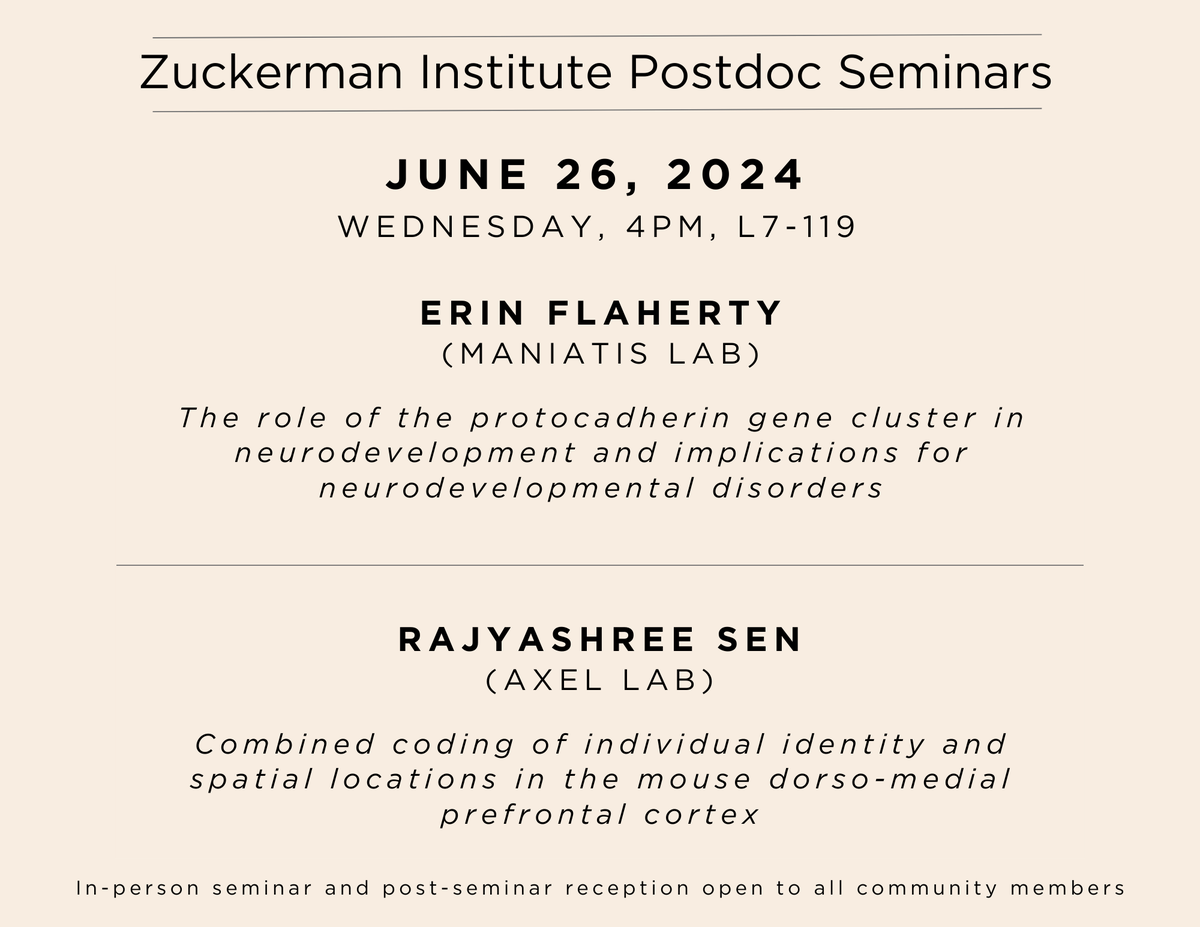 Zuckerman Institute Postdoc Seminars

JUNE 26, 2024

WEDNESDAY, 4PM, L7-119

ERIN FLAHERTY
(MANIATIS LAB)

The role of the protocadherin gene cluster in neurodevelopment and implications for neurodevelopmental disorders

RAJYASHREE SEN
(AXEL LAB)

Combined coding of individual identity and spatial locations in the mouse dorso-medial prefrontal cortex

In-person seminar and post-seminar reception open to all community members